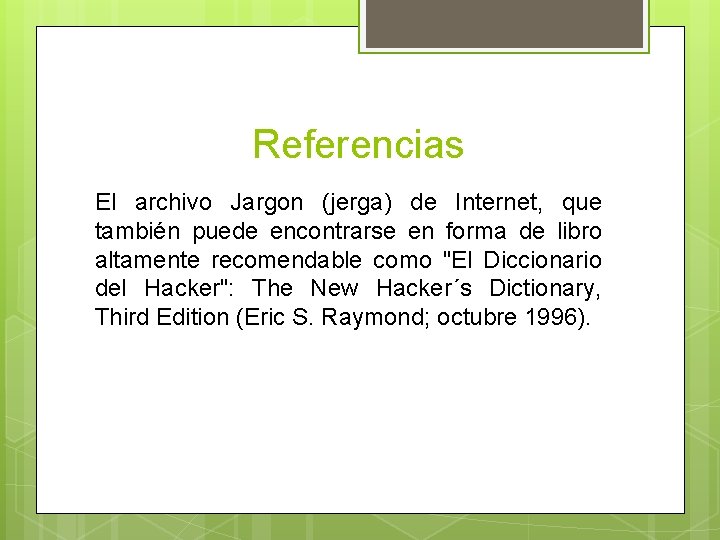 Referencias

El archivo Jargon (jerga) de Internet, que también puede encontrarse en forma de libro altamente recomendable como "El Diccionario del Hacker": The New Hacker´s Dictionary, Third Edition (Eric S. Raymond; octubre 1996).